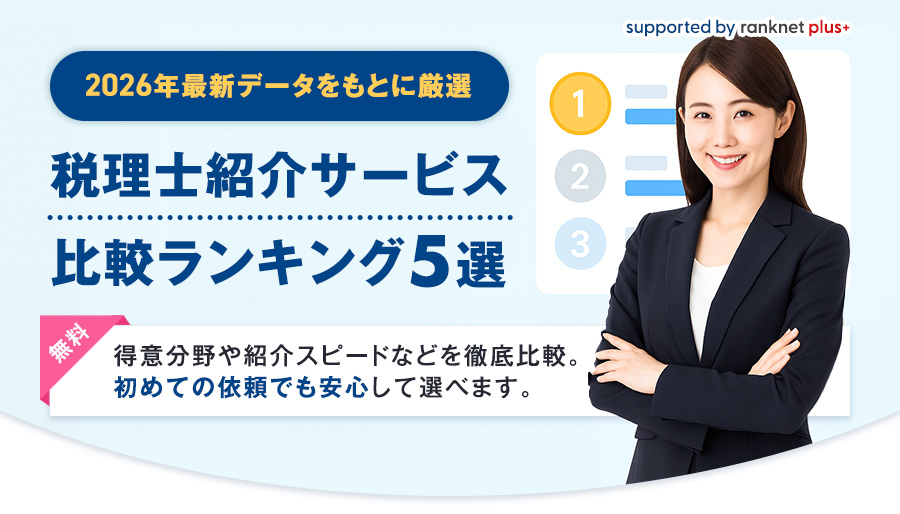 supported by ranknet plus+

2026年最新データをもとに厳選

税理士紹介サービス

比較ランキング5選

1

2

3

無料

得意分野や紹介スピードなどを徹底比較。
初めての依頼でも安心して選べます。